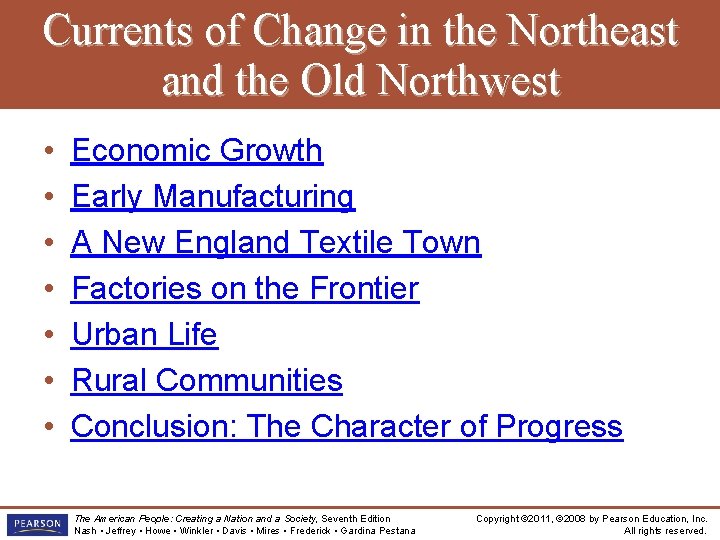 Currents of Change in the Northeast and the Old Northwest

• Economic Growth
• Early Manufacturing
• A New England Textile Town
• Factories on the Frontier
• Urban Life
• Rural Communities
• Conclusion: The Character of Progress

PEARSON

The American People: Creating a Nation and a Society, Seventh Edition
Nash • Jeffrey • Howe • Winkler • Davis • Mires • Frederick • Gardina Pestana

Copyright ©2011, ©2008 by Pearson Education, Inc.
All rights reserved.